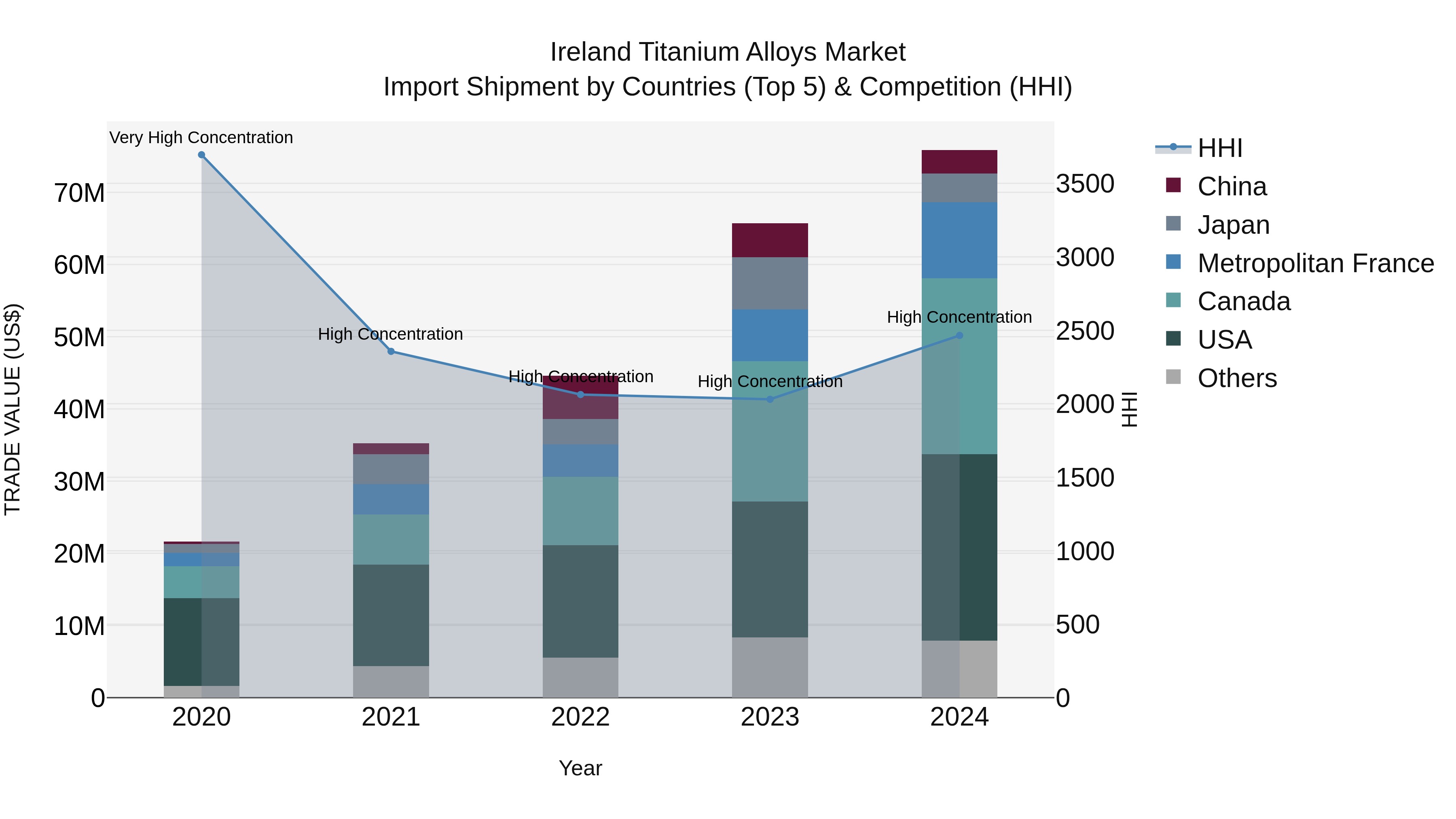 Ireland Titanium Alloys Market
Import Shipment by Countries (Top 5) & Competition (HHI)

Very High Concentration
High Concentration
High Concentration
High Concentration
High Concentration

TRADE VALUE (US$)
70M
60M
50M
40M
30M
20M
10M
0

3500
3000
2500
2000
1500
1000
500
0
HHI

2020
2021
2022
2023
2024
Year

HHI
China
Japan
Metropolitan France
Canada
USA
Others